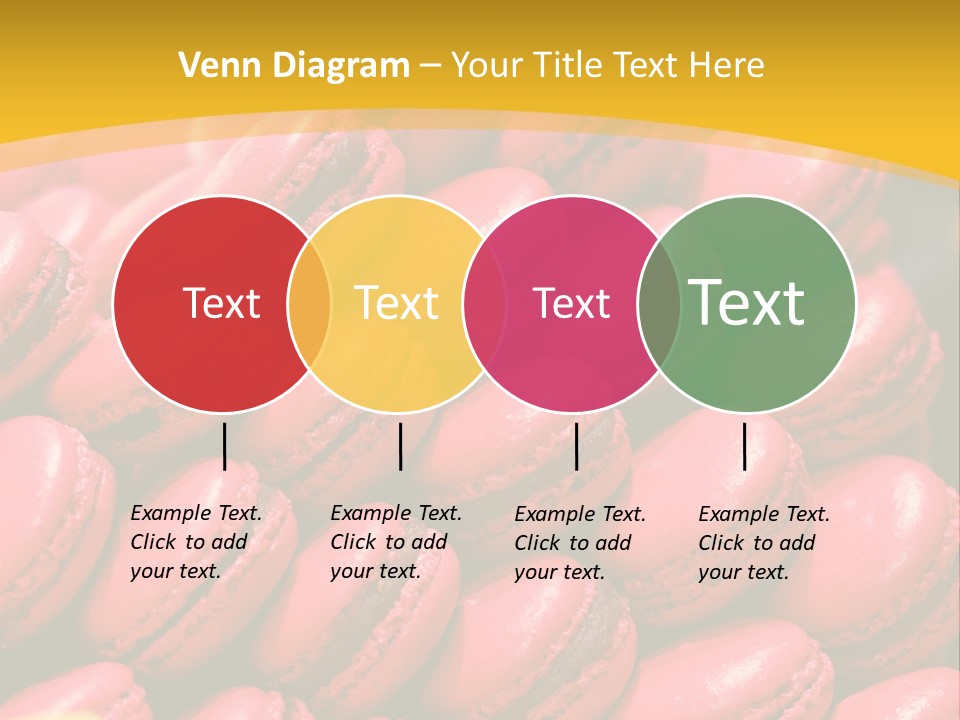 Venn Diagram – Your Title Text Here

Text

Text

Text

Text

Example Text. Click to add your text.

Example Text. Click to add your text.

Example Text. Click to add your text.

Example Text. Click to add your text.